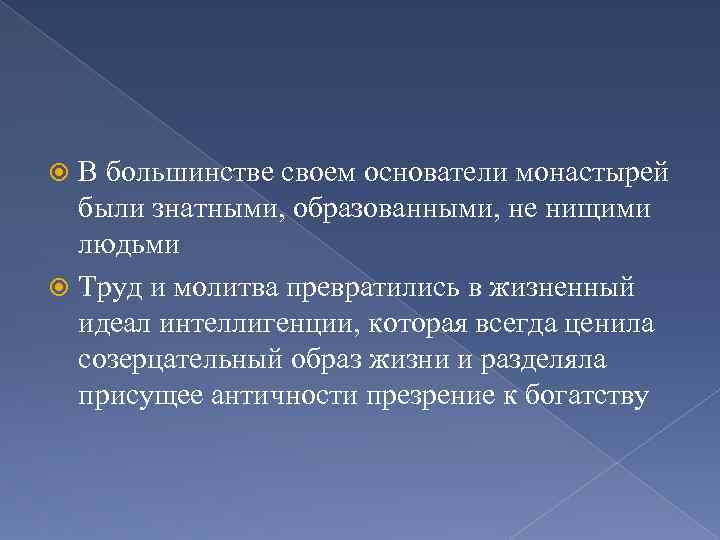 В большинстве своем основатели монастырей были знатными, образованными, не нищими людьми

Труд и молитва превратились в жизненный идеал интеллигенции, которая всегда ценила созерцательный образ жизни и разделяла присущее античности презрение к богатству